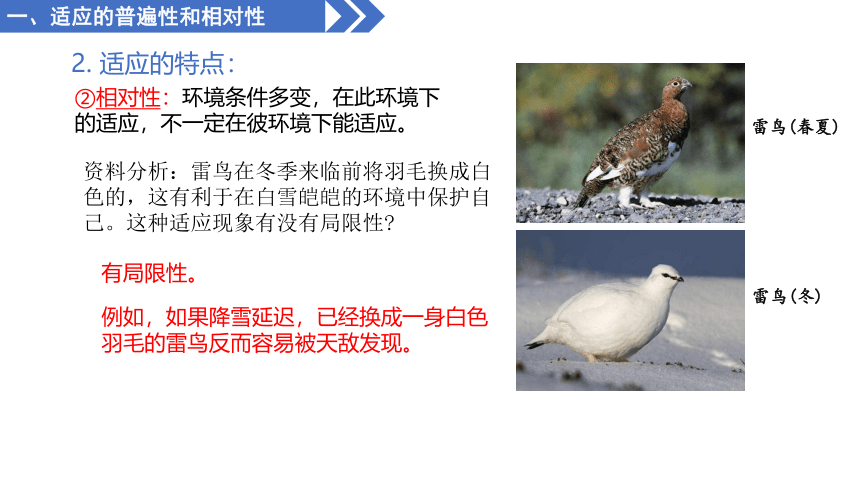 一、适应的普遍性和相对性

2. 适应的特点:

②相对性:环境条件多变，在此环境下的适应，不一定在彼环境下能适应。

资料分析:雷鸟在冬季来临前将羽毛换成白色的，这有利于在白雪皑皑的环境中保护自己。这种适应现象有没有局限性?

有局限性。

例如，如果降雪延迟，已经换成一身白色羽毛的雷鸟反而容易被天敌发现。

雷鸟(春夏)

雷鸟(冬)